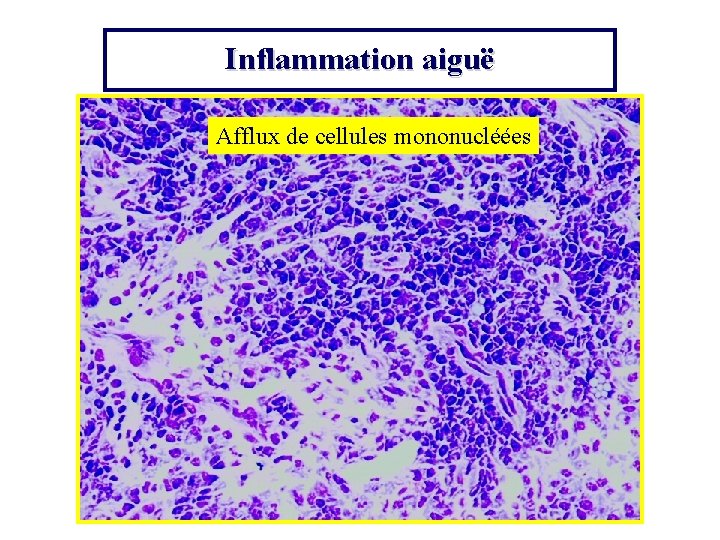 Inflammation aiguë

Afflux de cellules mononucléées